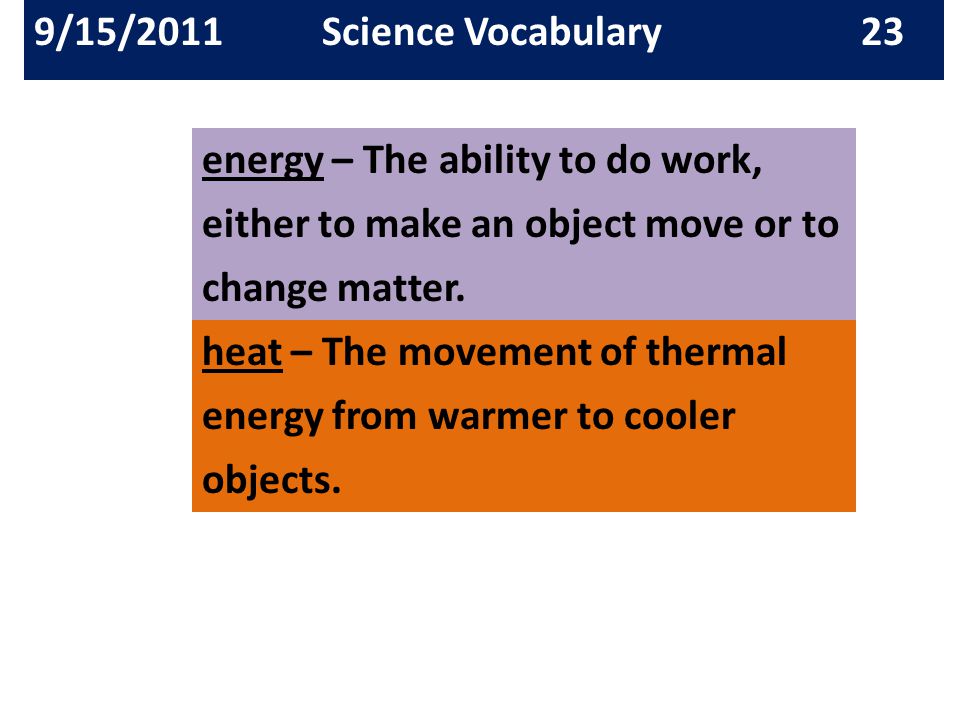 9/15/2011 Science Vocabulary 23

energy – The ability to do work, either to make an object move or to change matter.

heat – The movement of thermal energy from warmer to cooler objects.